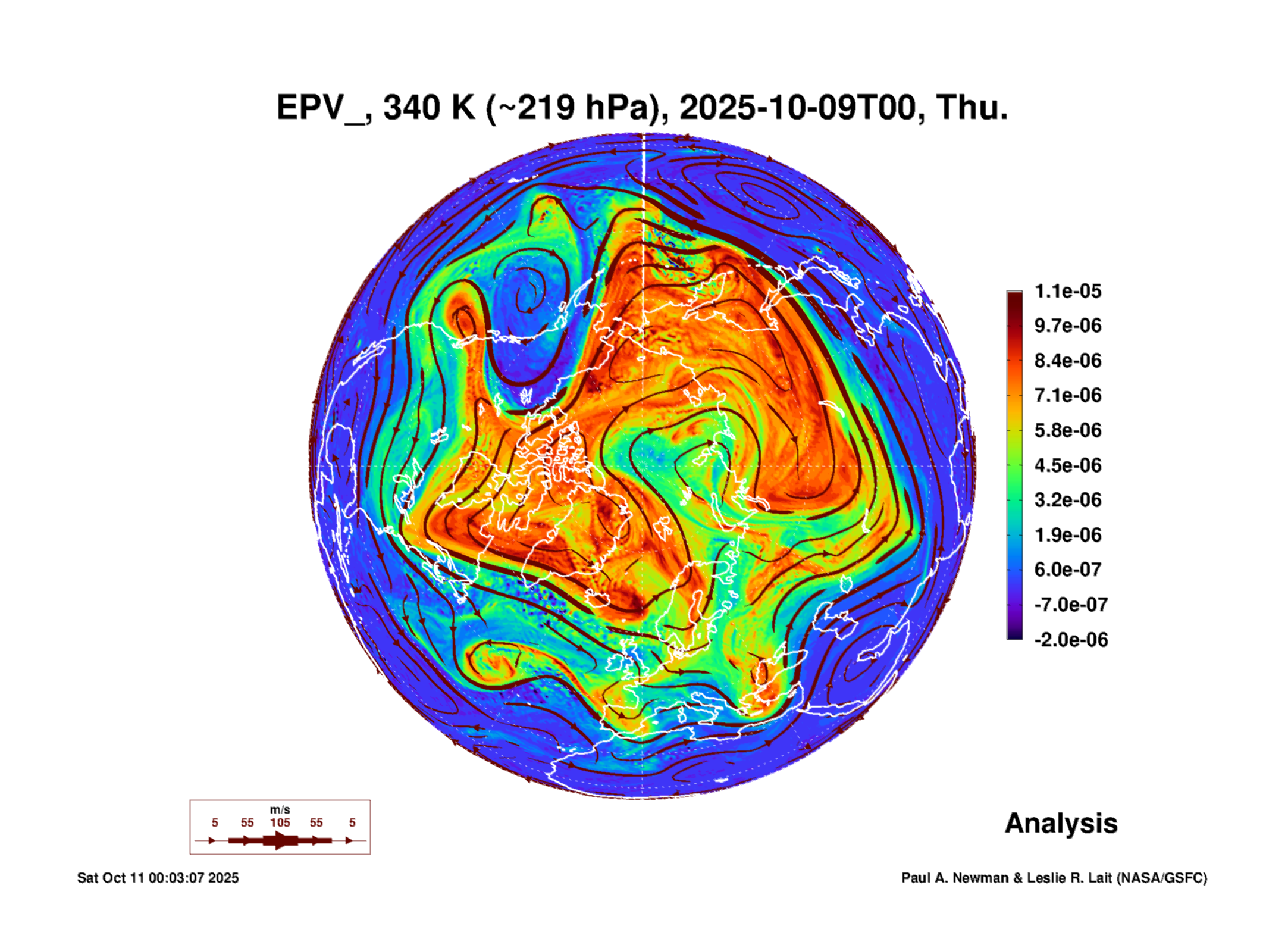 EPV_, 340 K (~219 hPa), 2025-10-09T00, Thu.

1.1e-05
9.7e-06
8.4e-06
7.1e-06
5.8e-06
4.5e-06
3.2e-06
1.9e-06
6.0e-07
-7.0e-07
-2.0e-06

m/s
5 55 105 55 5

Analysis

Sat Oct 11 00:03:07 2025

Paul A. Newman & Leslie R. Lait (NASA/GSFC)